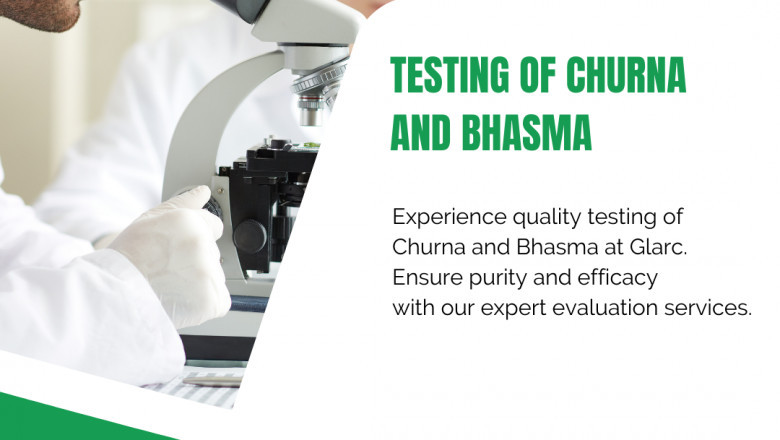 TESTING OF CHURNA AND BHASMA

Experience quality testing of Churna and Bhasma at Glarc. Ensure purity and efficacy with our expert evaluation services.